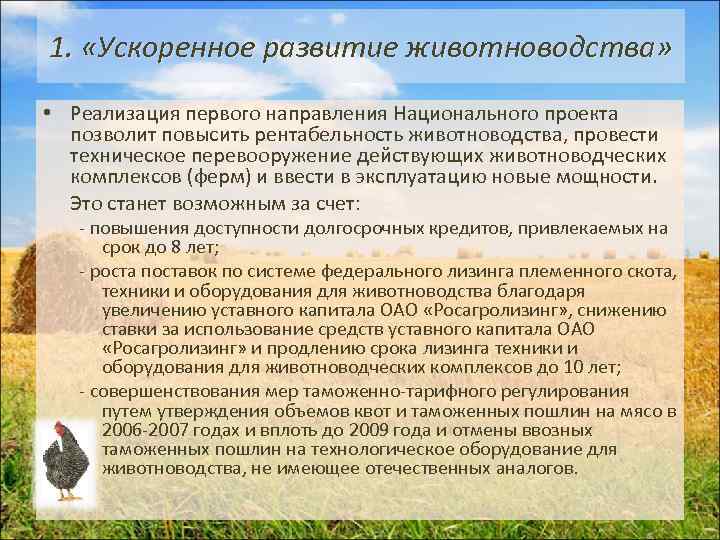 1. «Ускоренное развитие животноводства»

• Реализация первого направления Национального проекта позволит повысить рентабельность животноводства, провести техническое перевооружение действующих животноводческих комплексов (ферм) и ввести в эксплуатацию новые мощности.

Это станет возможным за счет:

- повышения доступности долгосрочных кредитов, привлекаемых на срок до 8 лет;

- роста поставок по системе федерального лизинга племенного скота, техники и оборудования для животноводства благодаря увеличению уставного капитала ОАО «Росагролизинг», снижению ставки за использование средств уставного капитала ОАО «Росагролизинг» и продлению срока лизинга техники и оборудования для животноводческих комплексов до 10 лет;

- совершенствования мер таможенно-тарифного регулирования путем утверждения объемов квот и таможенных пошлин на мясо в 2006-2007 годах и вплоть до 2009 года и отмены ввозных таможенных пошлин на технологическое оборудование для животноводства, не имеющее отечественных аналогов.